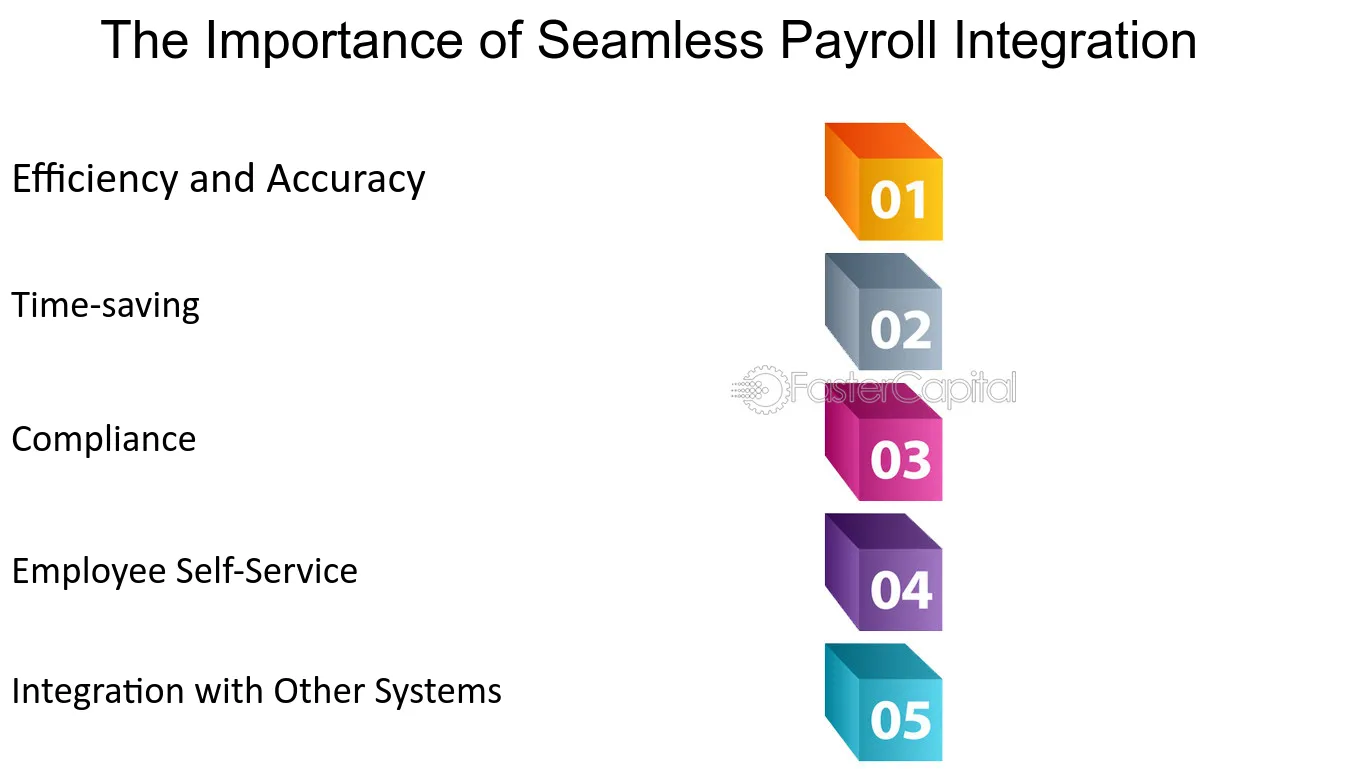 The Importance of Seamless Payroll Integration

Efficiency and Accuracy

01

Time-saving

02

Compliance

03

Employee Self-Service

04

Integration with Other Systems

05

FasterCapital